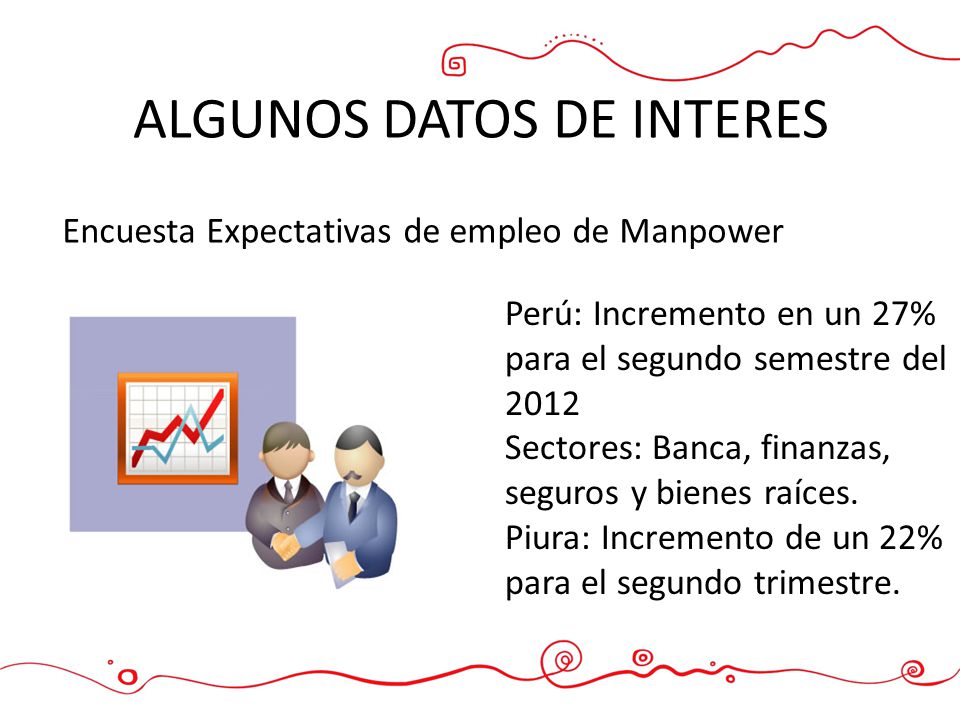 ALGUNOS DATOS DE INTERES

Encuesta Expectativas de empleo de Manpower

Perú: Incremento en un 27% para el segundo semestre del 2012
Sectores: Banca, finanzas, seguros y bienes raíces.
Piura: Incremento de un 22% para el segundo trimestre.